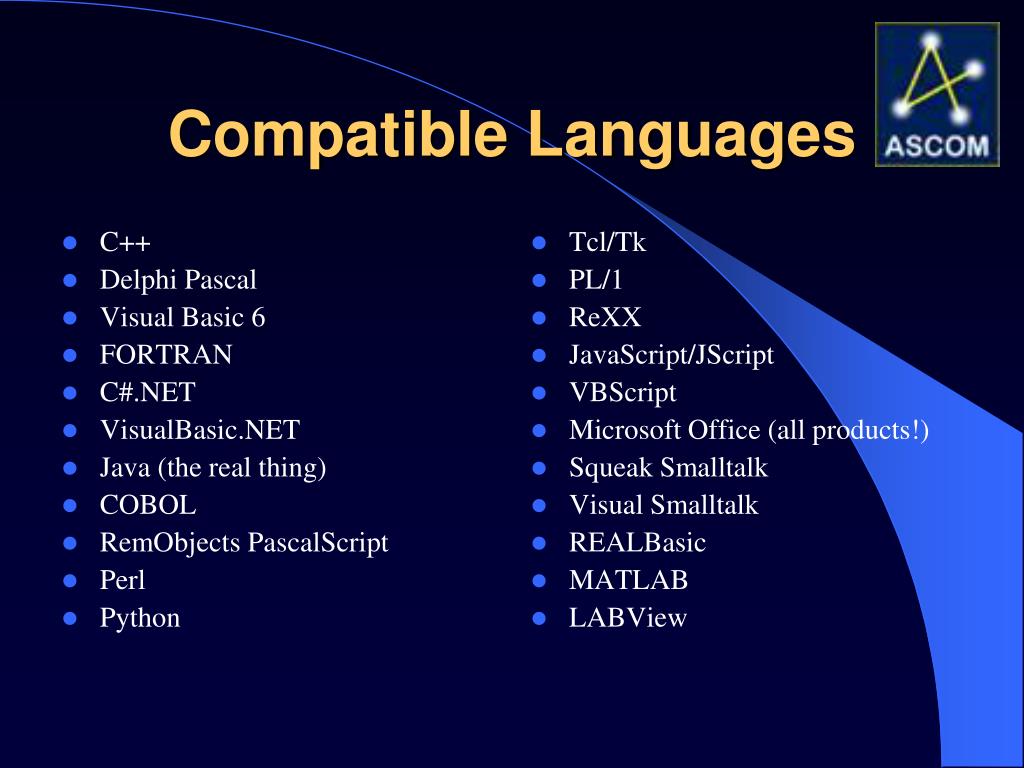 Compatible Languages

ASCOM

- C++
- Delphi Pascal
- Visual Basic 6
- FORTRAN
- C#.NET
- VisualBasic.NET
- Java (the real thing)
- COBOL
- RemObjects PascalScript
- Perl
- Python

- Tcl/Tk
- PL/1
- ReXX
- JavaScript/JScript
- VBScript
- Microsoft Office (all products!)
- Squeak Smalltalk
- Visual Smalltalk
- REALBasic
- MATLAB
- LABView